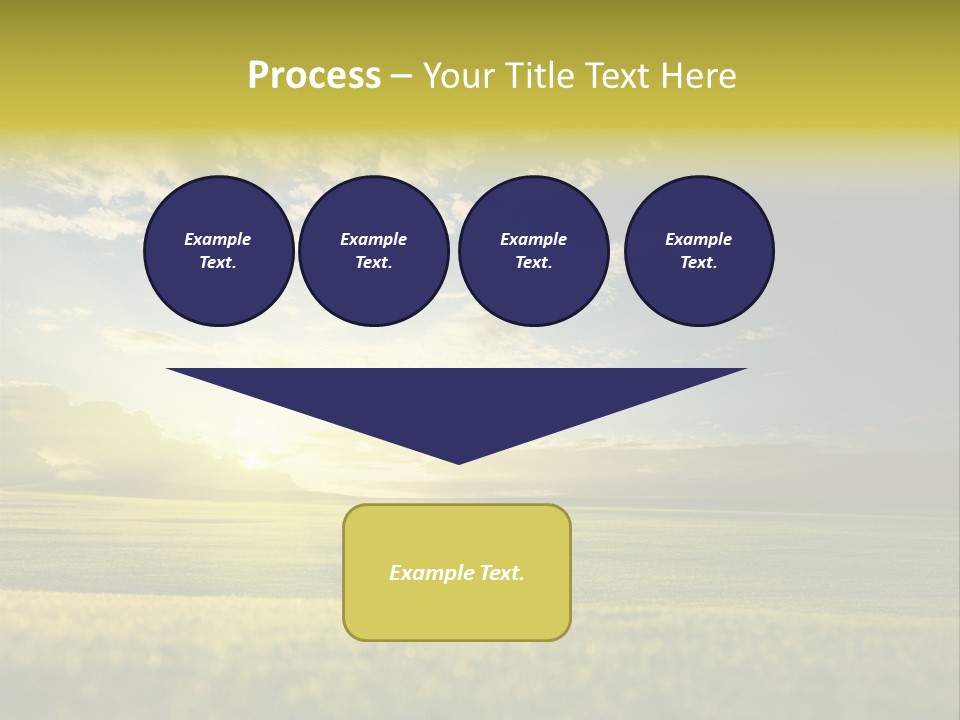 Process – Your Title Text Here

Example Text.

Example Text.

Example Text.

Example Text.

Example Text.